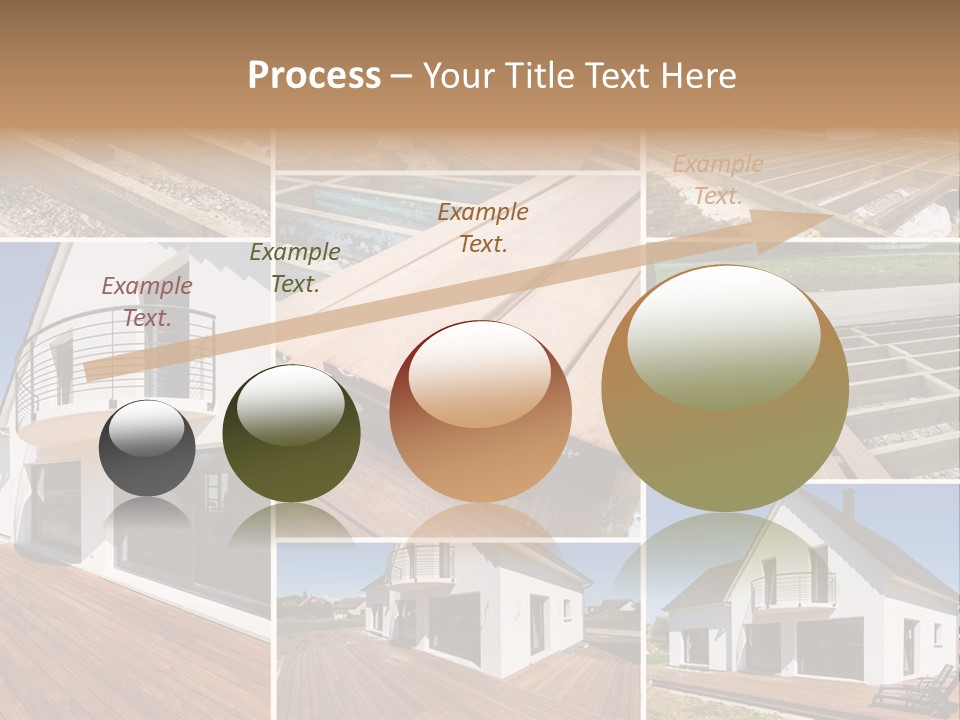 Process – Your Title Text Here

Example Text.

Example Text.

Example Text.

Example Text.